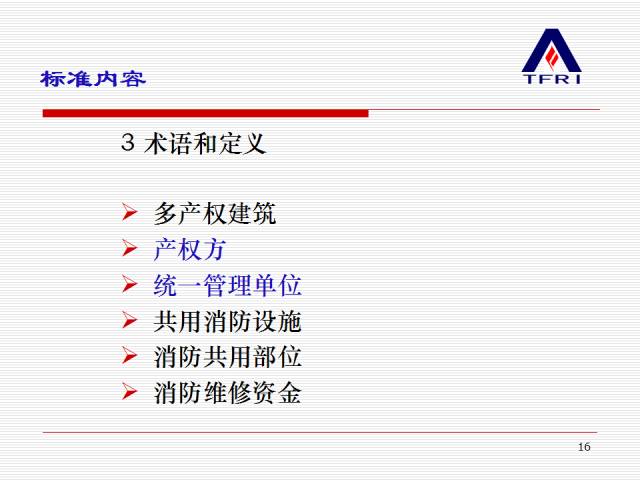 标准内容

TFRI

3 术语和定义

➢ 多产权建筑
➢ 产权方
➢ 统一管理单位
➢ 共用消防设施
➢ 消防共用部位
➢ 消防维修资金

16